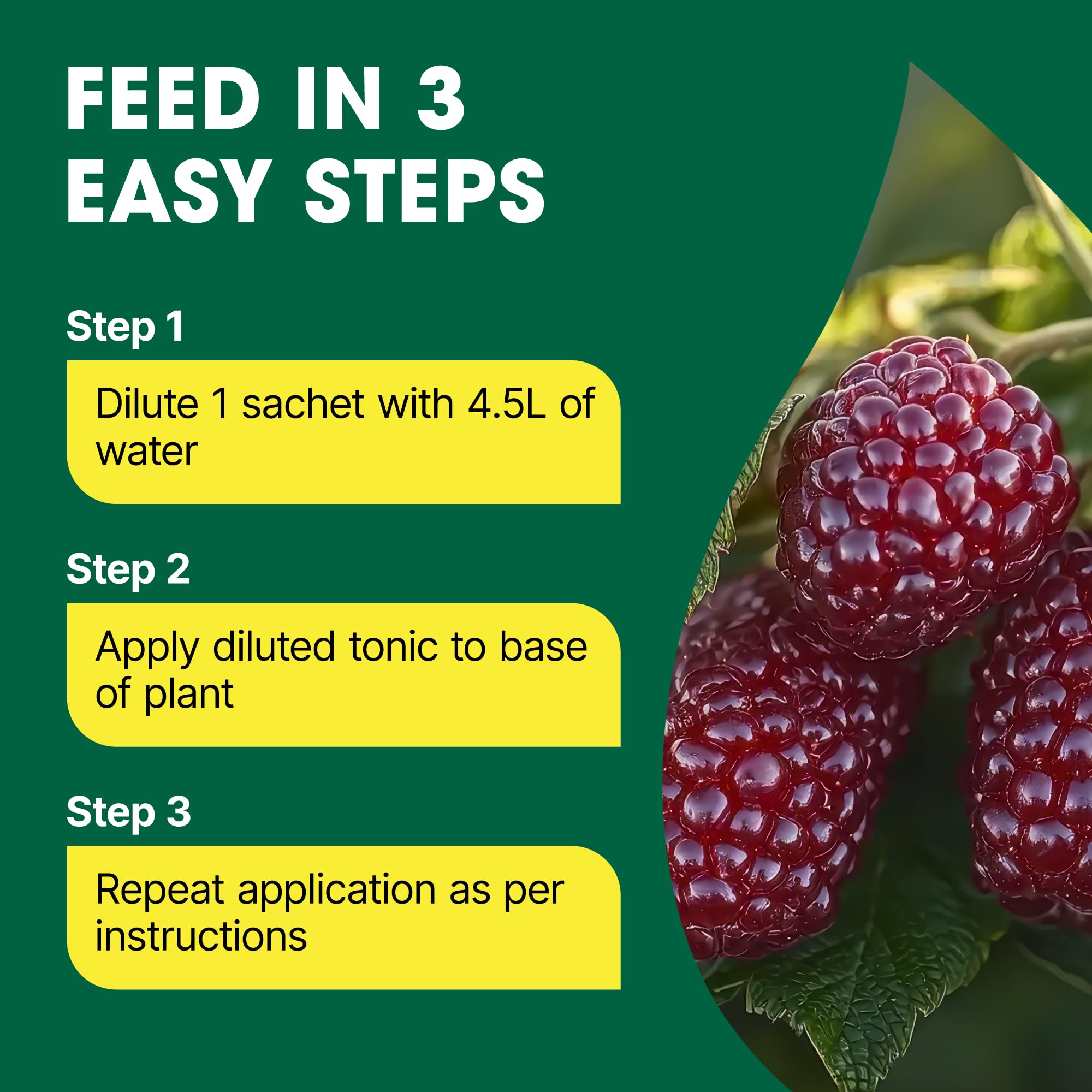 FEED IN 3 EASY STEPS

Step 1

Dilute 1 sachet with 4.5L of water

Step 2

Apply diluted tonic to base of plant

Step 3

Repeat application as per instructions